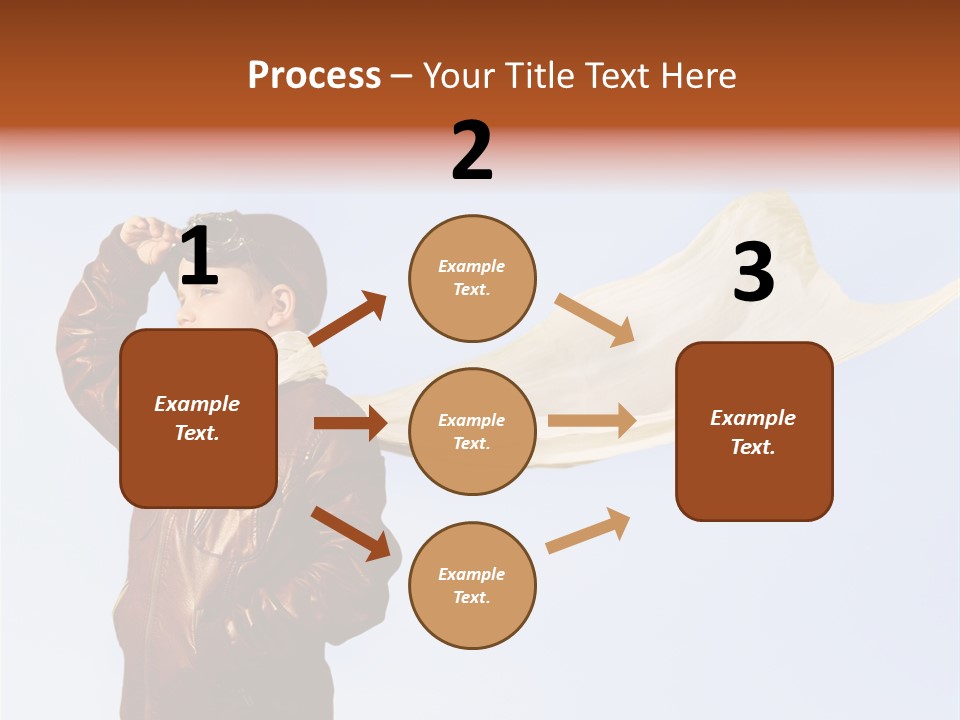 Process – Your Title Text Here

1

Example Text.

2

Example Text.

Example Text.

Example Text.

3

Example Text.